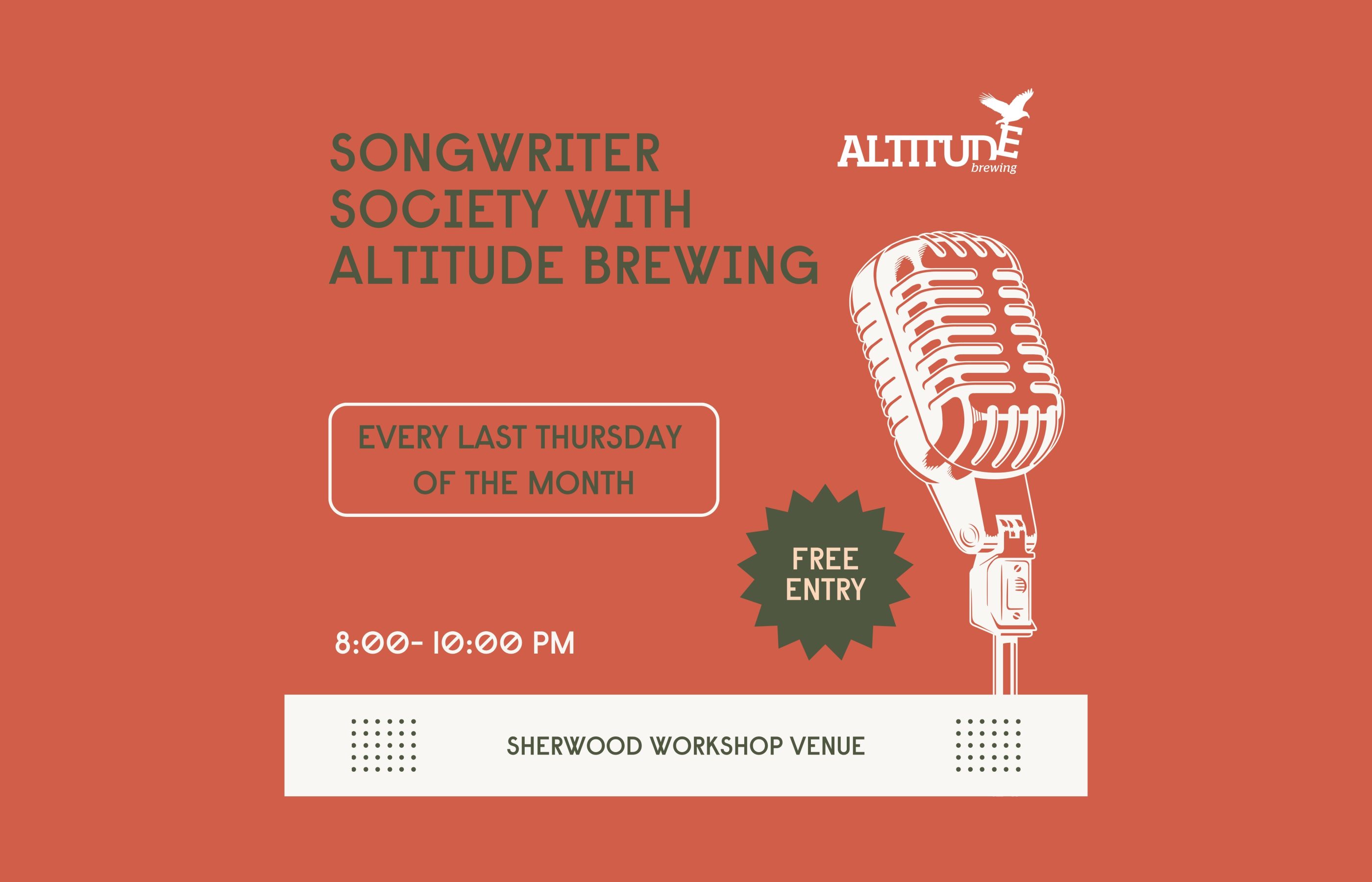 SONGWRITER SOCIETY WITH ALTITUDE BREWING

ALTITUDE brewing

EVERY LAST THURSDAY OF THE MONTH

FREE ENTRY

8:00- 10:00 PM

SHERWOOD WORKSHOP VENUE